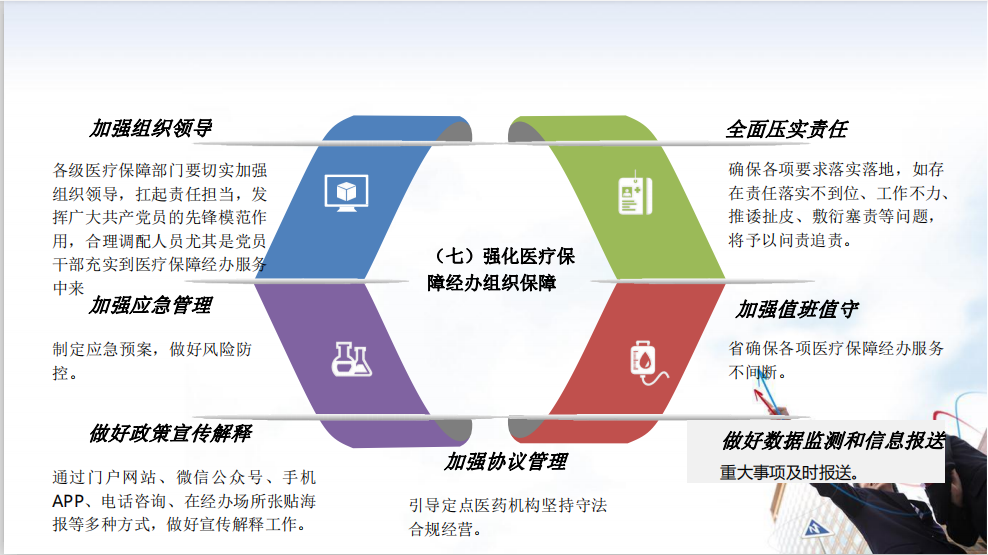 加强组织领导

各级医疗保障部门要切实加强组织领导，扛起责任担当，发挥广大共产党员的先锋模范作用，合理调配人员尤其是党员干部充实到医疗保障经办服务中来

加强应急管理

制定应急预案，做好风险防控。

做好政策宣传解释

通过门户网站、微信公众号、手机APP、电话咨询、在经办场所张贴海报等多种方式，做好宣传解释工作。

（七）强化医疗保障经办组织保障

加强协议管理

引导定点医药机构坚持守法合规经营。

全面压实责任

确保各项要求落实落地，如存在责任落实不到位、工作不力、推诿扯皮、敷衍塞责等问题，将予以问责追责。

加强值班值守

省确保各项医疗保障经办服务不间断。

做好数据监测和信息报送

重大事项及时报送。